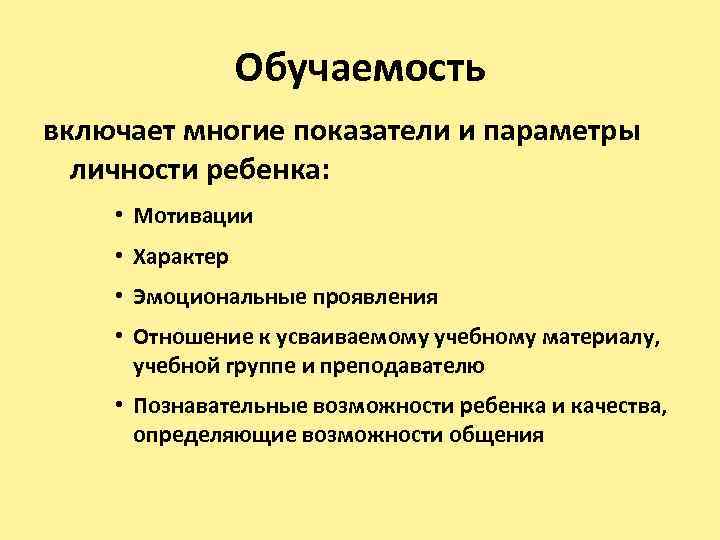 Обучаемость

включает многие показатели и параметры личности ребенка:

• Мотивации
• Характер
• Эмоциональные проявления
• Отношение к усваиваемому учебному материалу, учебной группе и преподавателю
• Познавательные возможности ребенка и качества, определяющие возможности общения